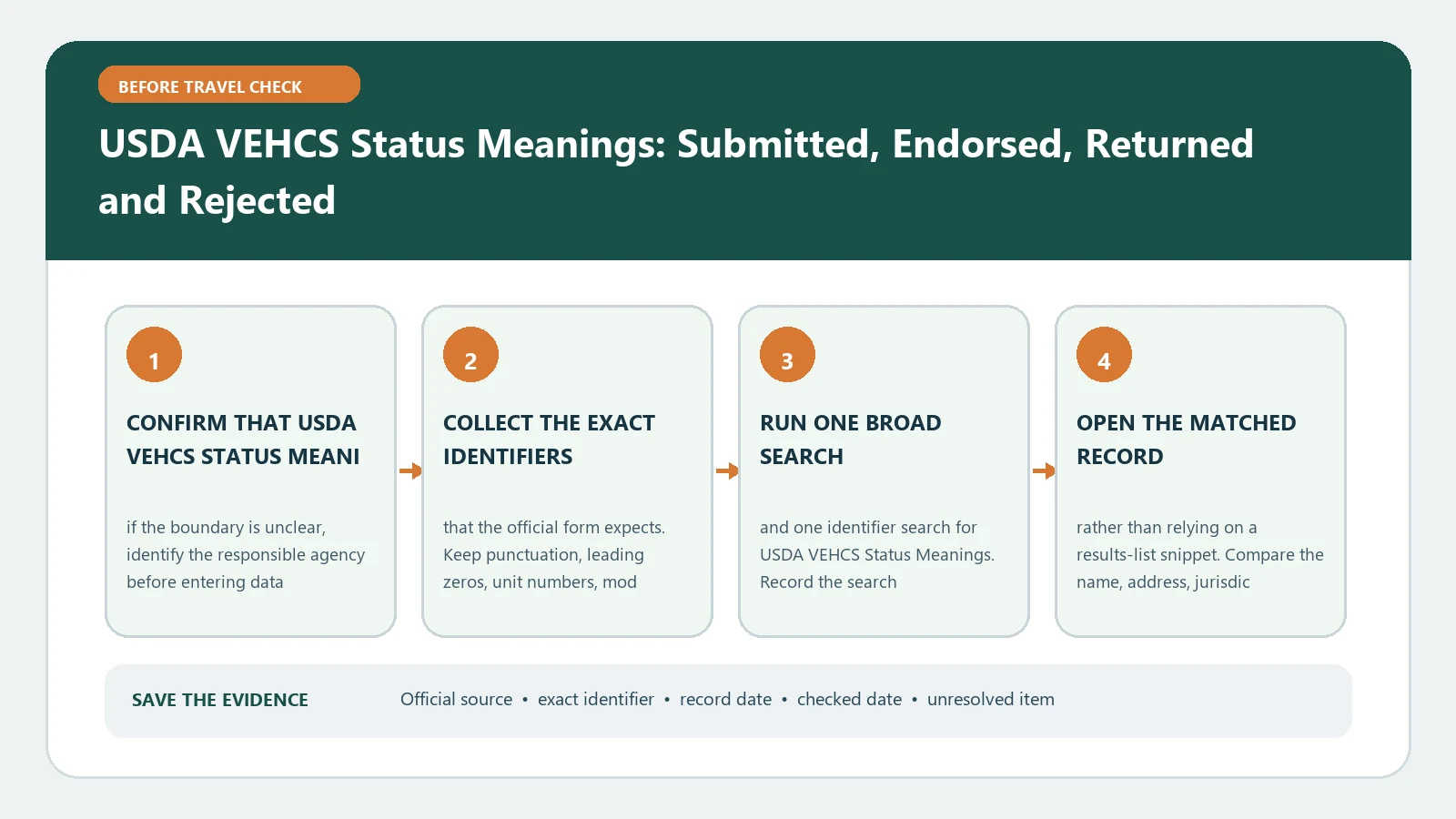 BEFORE TRAVEL CHECK

USDA VEHCS Status Meanings: Submitted, Endorsed, Returned and Rejected

1

CONFIRM THAT USDA VEHCS STATUS MEANI

if the boundary is unclear, identify the responsible agency before entering data

2

COLLECT THE EXACT IDENTIFIERS

that the official form expects. Keep punctuation, leading zeros, unit numbers, mod

3

RUN ONE BROAD SEARCH

and one identifier search for USDA VEHCS Status Meanings. Record the search

4

OPEN THE MATCHED RECORD

rather than relying on a results-list snippet. Compare the name, address, jurisdic

SAVE THE EVIDENCE

Official source • exact identifier • record date • checked date • unresolved item